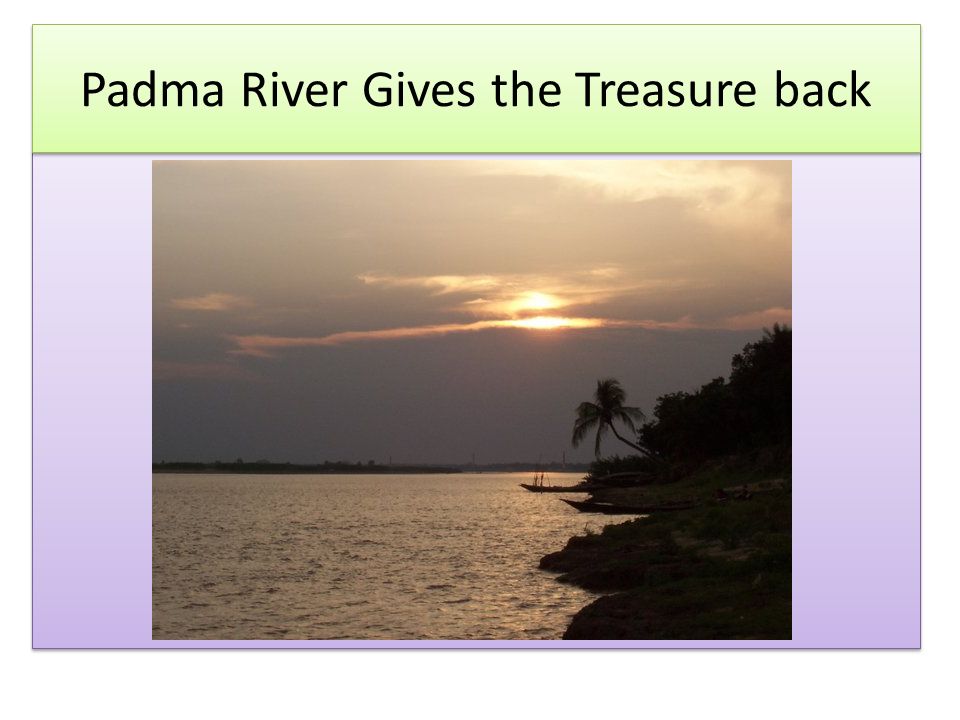 Padma River Gives the Treasure back